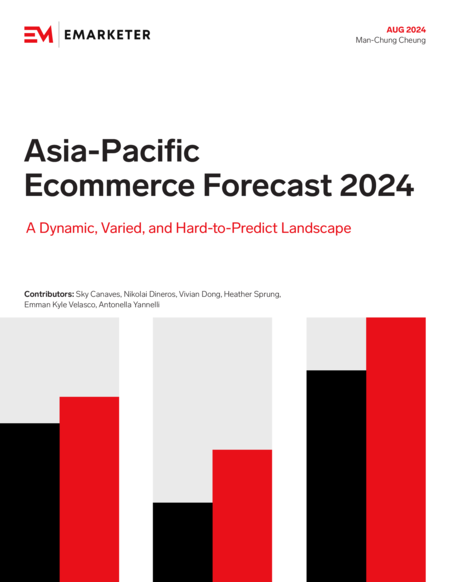 EM EMARKETER

AUG 2024
Man-Chung Cheung

Asia-Pacific Ecommerce Forecast 2024

A Dynamic, Varied, and Hard-to-Predict Landscape

Contributors: Sky Canaves, Nikolai Dineros, Vivian Dong, Heather Sprung, Emman Kyle Velasco, Antonella Yannelli